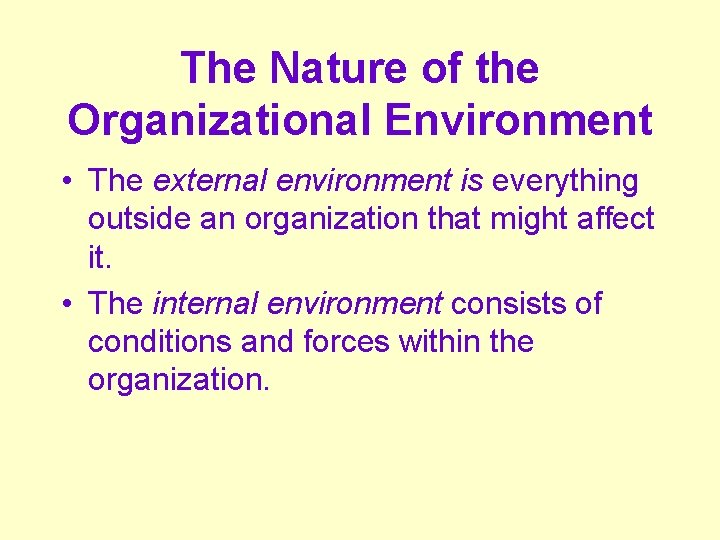 The Nature of the Organizational Environment

• The external environment is everything outside an organization that might affect it.

• The internal environment consists of conditions and forces within the organization.